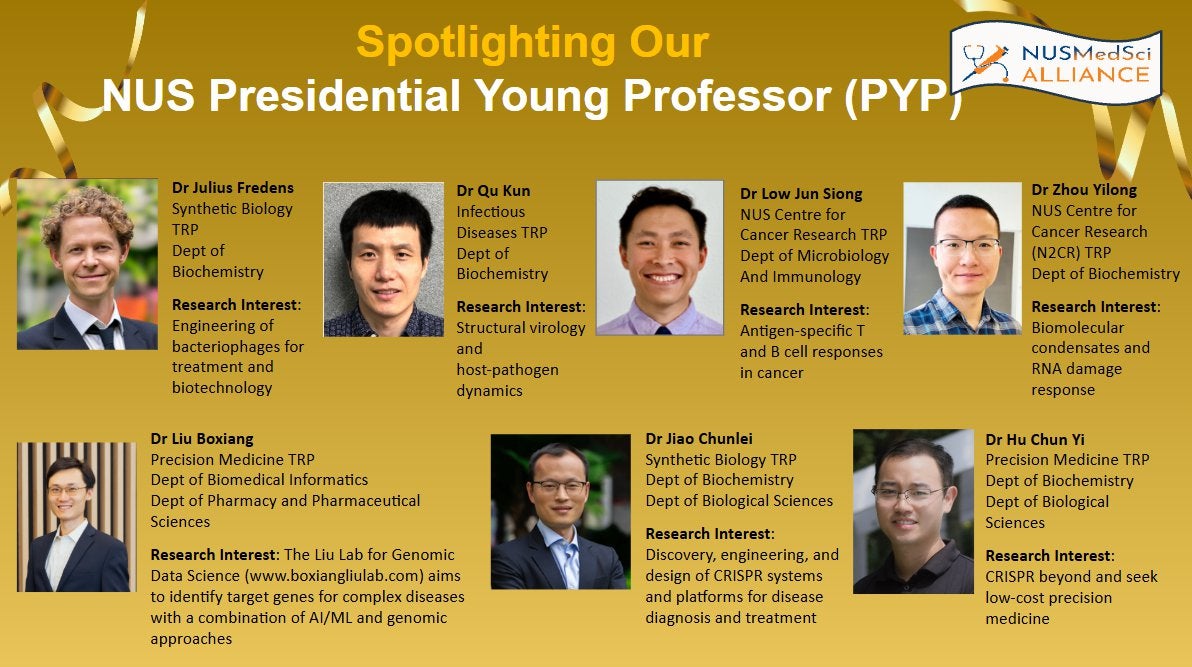 Spotlighting Our
NUS Presidential Young Professor (PYP)

NUSMedSci ALLIANCE

Dr Julius Fredens
Synthetic Biology TRP
Dept of Biochemistry

Research Interest: Engineering of bacteriophages for treatment and biotechnology

Dr Qu Kun
Infectious Diseases TRP
Dept of Biochemistry

Research Interest: Structural virology and host-pathogen dynamics

Dr Low Jun Siong
NUS Centre for Cancer Research TRP
Dept of Microbiology And Immunology

Research Interest: Antigen-specific T and B cell responses in cancer

Dr Zhou Yilong
NUS Centre for Cancer Research (N2CR) TRP
Dept of Biochemistry

Research Interest: Biomolecular condensates and RNA damage response

Dr Liu Boxiang
Precision Medicine TRP
Dept of Biomedical Informatics
Dept of Pharmacy and Pharmaceutical Sciences

Research Interest: The Liu Lab for Genomic Data Science (www.boxiangliulab.com) aims to identify target genes for complex diseases with a combination of AI/ML and genomic approaches

Dr Jiao Chunlei
Synthetic Biology TRP
Dept of Biochemistry
Dept of Biological Sciences

Research Interest: Discovery, engineering, and design of CRISPR systems and platforms for disease diagnosis and treatment

Dr Hu Chun Yi
Precision Medicine TRP
Dept of Biochemistry
Dept of Biological Sciences

Research Interest: CRISPR beyond and seek low-cost precision medicine